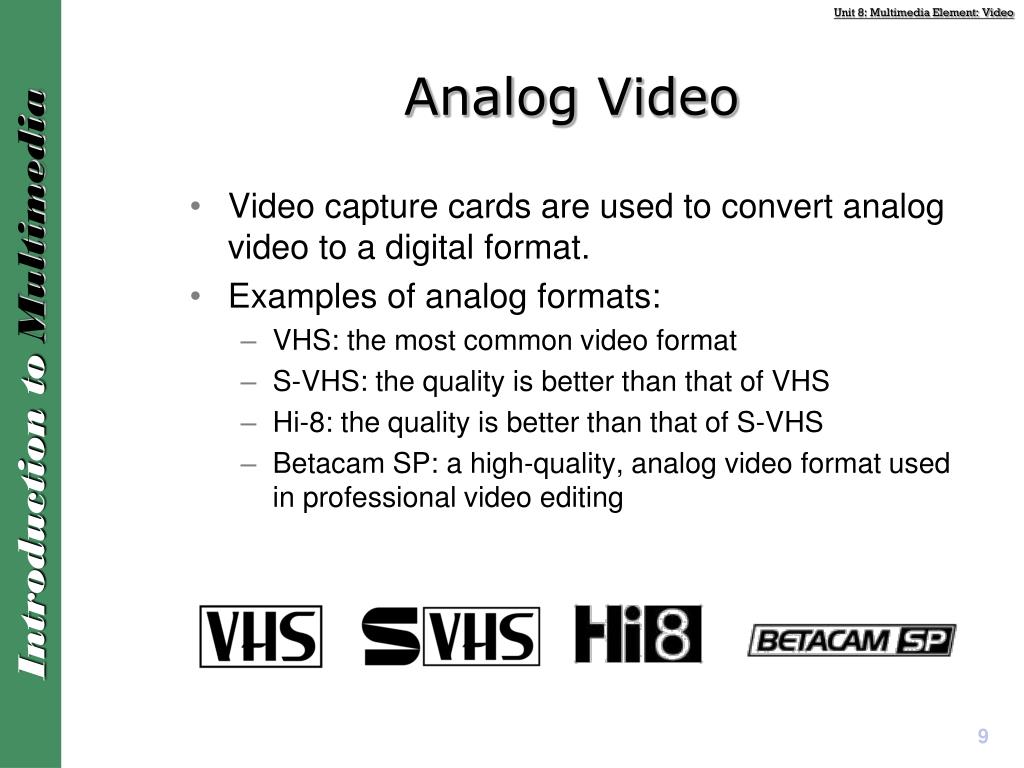 Unit 8: Multimedia Element: Video

Introduction to Multimedia

Analog Video

• Video capture cards are used to convert analog video to a digital format.
• Examples of analog formats:
– VHS: the most common video format
– S-VHS: the quality is better than that of VHS
– Hi-8: the quality is better than that of S-VHS
– Betacam SP: a high-quality, analog video format used in professional video editing

VHS S VHS Hi8 BETACAM SP

9